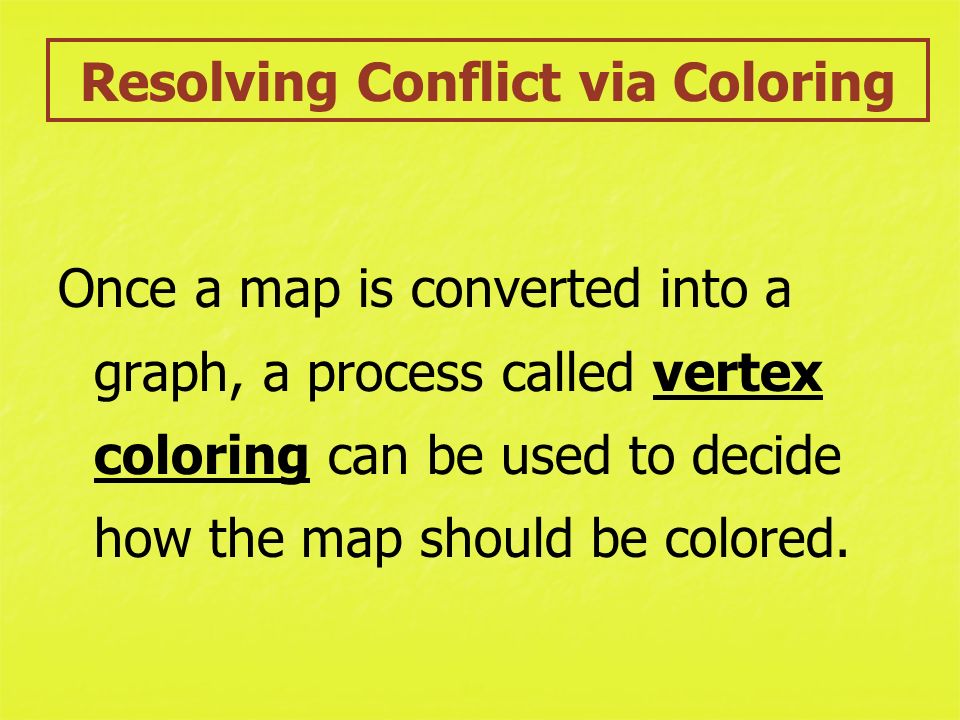 Resolving Conflict via Coloring

Once a map is converted into a graph, a process called vertex coloring can be used to decide how the map should be colored.